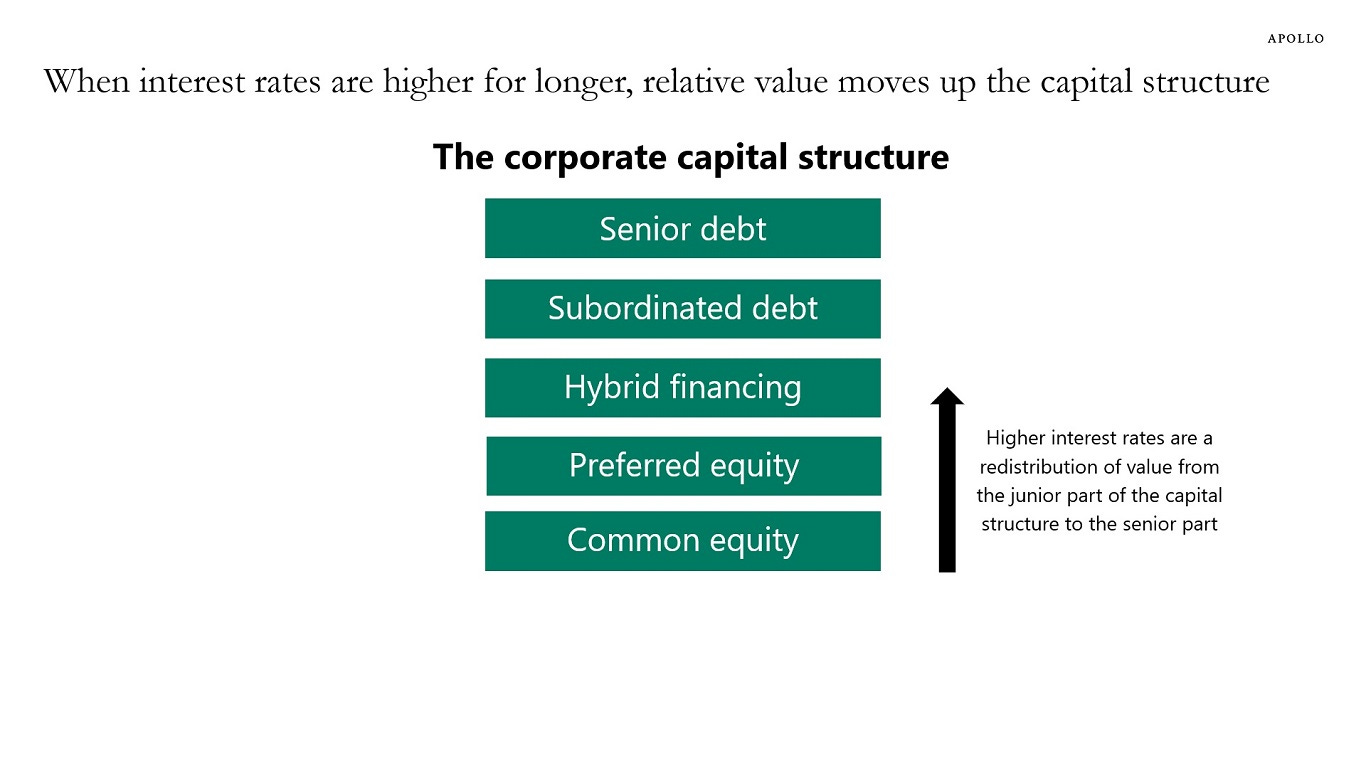 APOLLO

When interest rates are higher for longer, relative value moves up the capital structure

The corporate capital structure

Senior debt

Subordinated debt

Hybrid financing

Preferred equity

Common equity

Higher interest rates are a redistribution of value from the junior part of the capital structure to the senior part